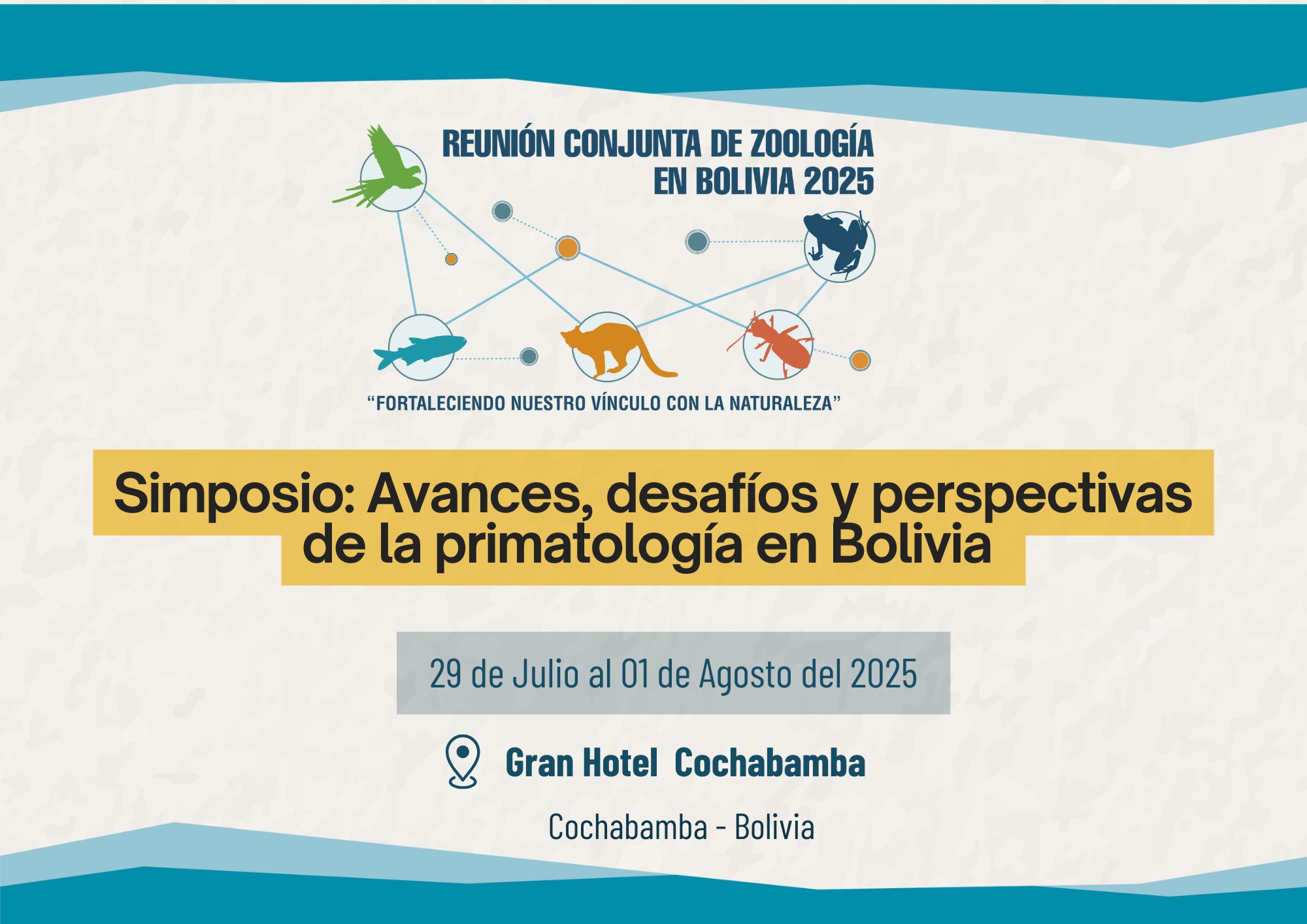 REUNIÓN CONJUNTA DE ZOOLOGÍA EN BOLIVIA 2025

"FORTALECIENDO NUESTRO VÍNCULO CON LA NATURALEZA"

Simposio: Avances, desafíos y perspectivas de la primatología en Bolivia

29 de Julio al 01 de Agosto del 2025

Gran Hotel Cochabamba

Cochabamba - Bolivia